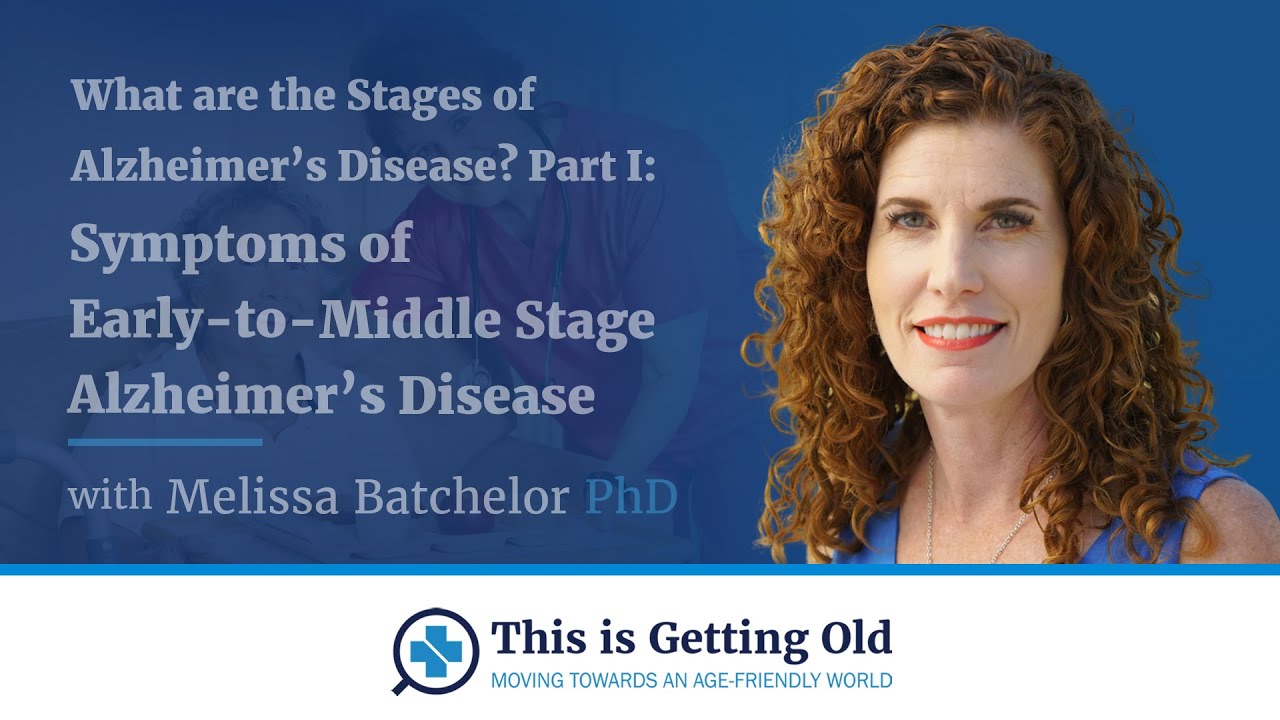 What are the Stages of Alzheimer's Disease? Part I:

Symptoms of Early-to-Middle Stage Alzheimer's Disease

with Melissa Batchelor PhD

This is Getting Old

MOVING TOWARDS AN AGE-FRIENDLY WORLD